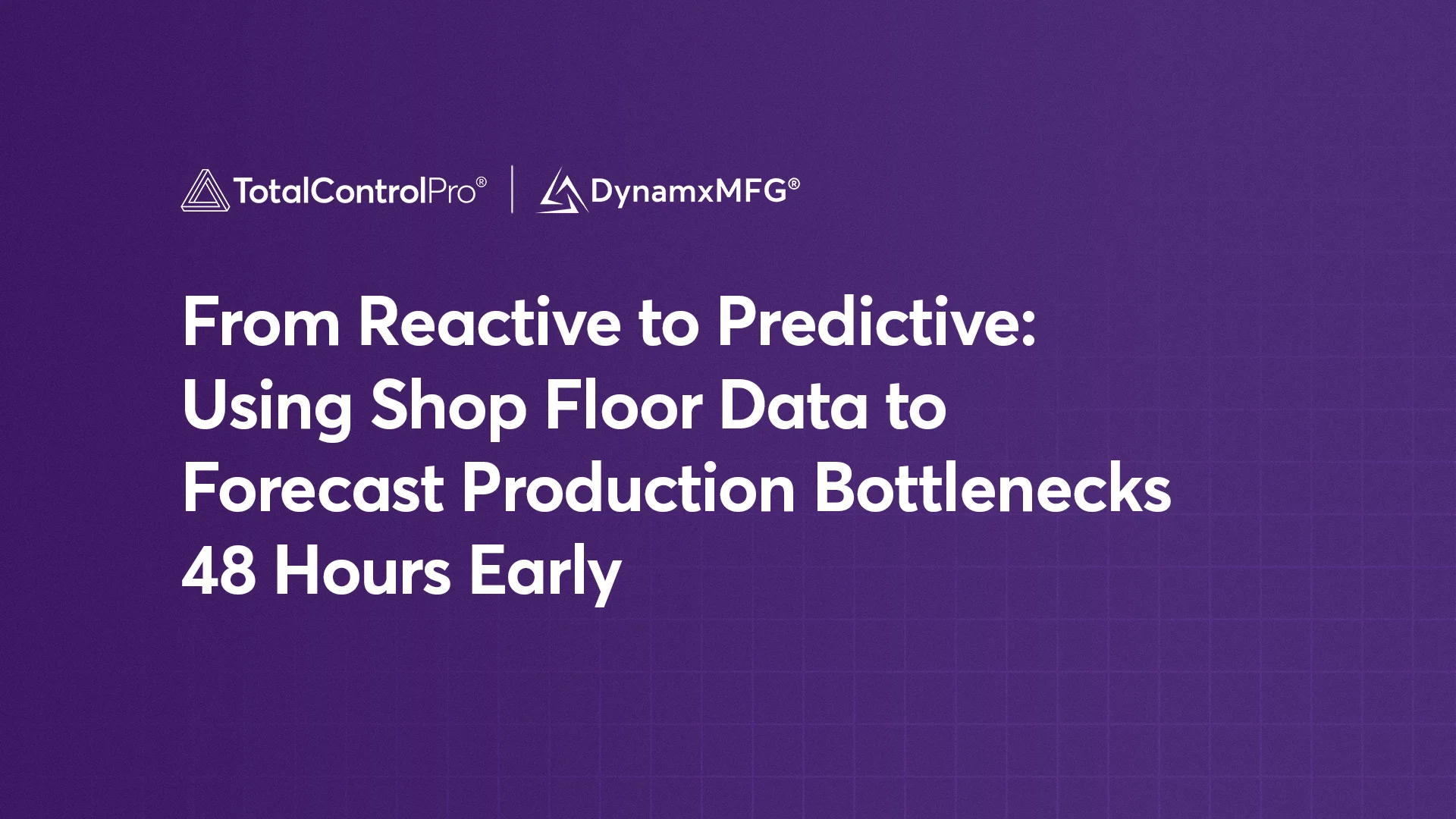 TotalControlPro® | DynamxMFG®

From Reactive to Predictive: Using Shop Floor Data to Forecast Production Bottlenecks 48 Hours Early